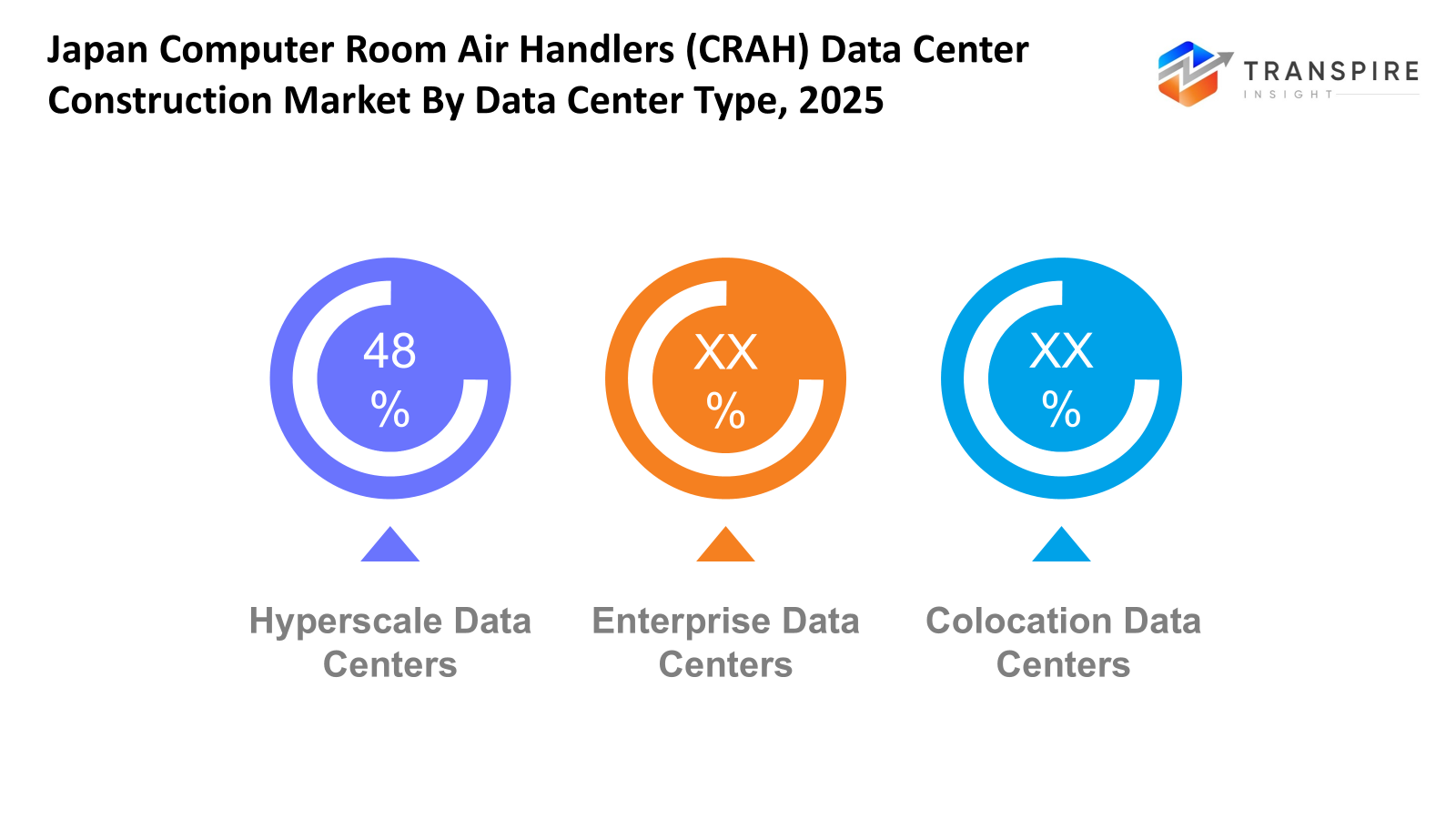 Japan Computer Room Air Handlers (CRAH) Data Center Construction Market By Data Center Type, 2025

TRANSPIRE
INSIGHT

48 %

XX %

XX %

Hyperscale Data Centers

Enterprise Data Centers

Colocation Data Centers